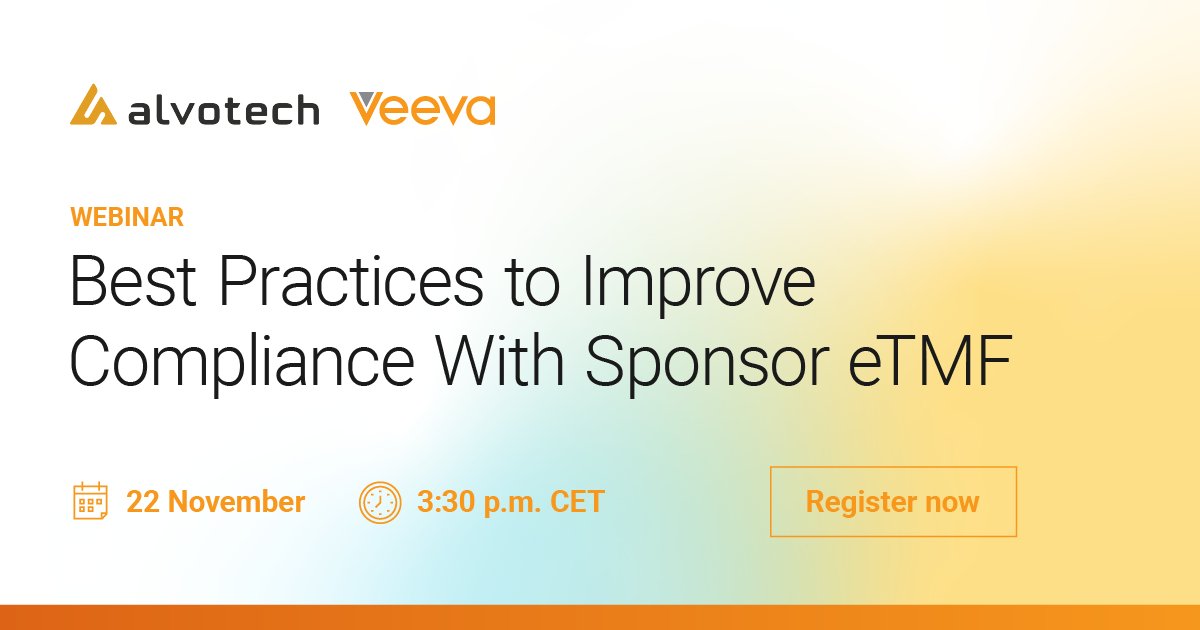 alvotech Veeva

WEBINAR

Best Practices to Improve Compliance With Sponsor eTMF

22 November

3:30 p.m. CET

Register now